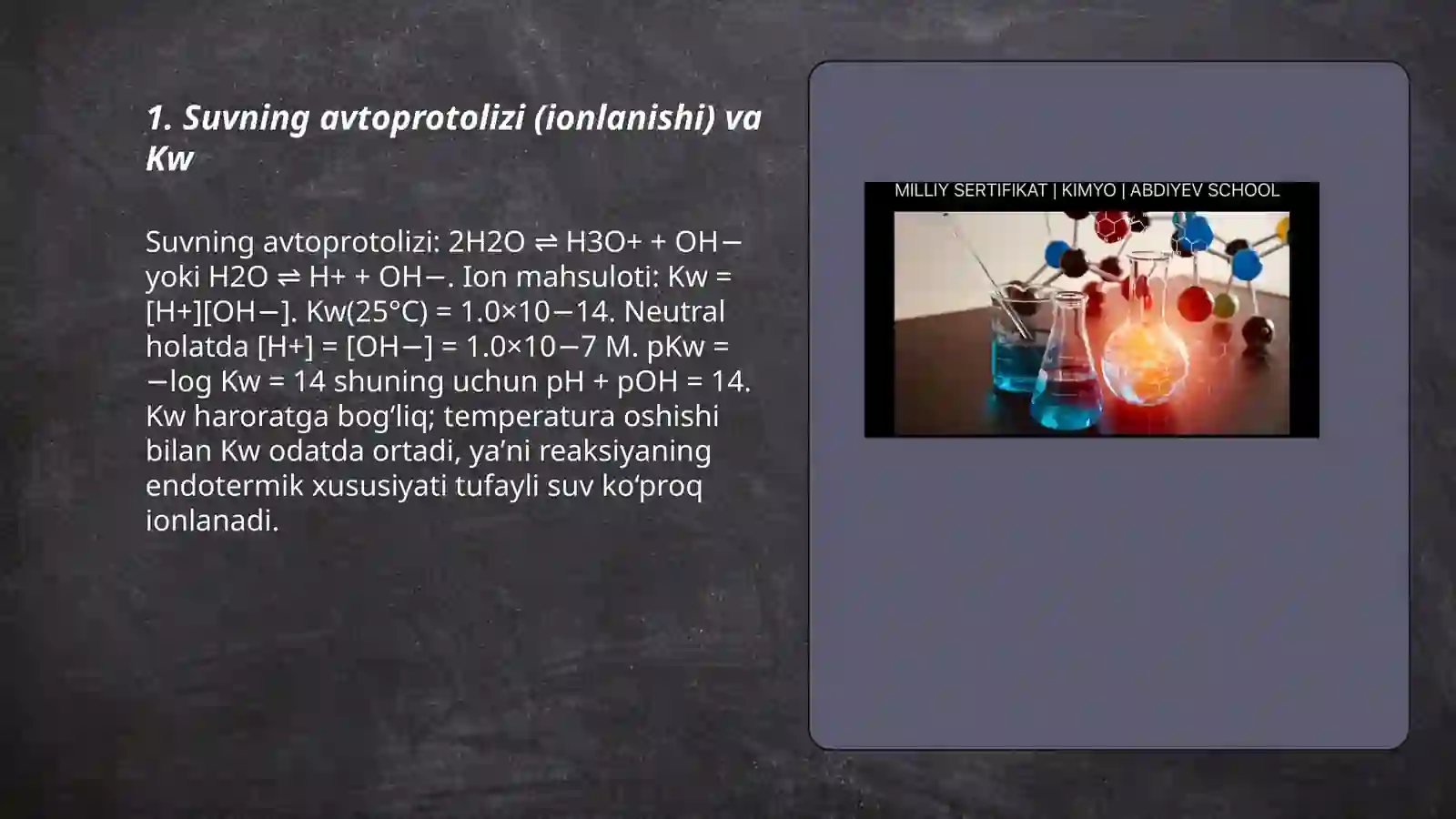 1. Suvning avtoprotolizi (ionlanishi) va Kw

Suvning avtoprotolizi: 2H2O ⇌ H3O+ + OH− yoki H2O ⇌ H+ + OH−. Ion mahsuloti: Kw = [H+][OH−]. Kw(25°C) = 1.0×10−14. Neutral holatda [H+] = [OH−] = 1.0×10−7 M. pKw = −log Kw = 14 shuning uchun pH + pOH = 14. Kw haroratga bog‘liq; temperatura oshishi bilan Kw odatda ortadi, ya’ni reaksiyaning endotermik xususiyati tufayli suv ko‘proq ionlanadi.

MILLIY SERTIFIKAT | KIMYO | ABDIYEV SCHOOL